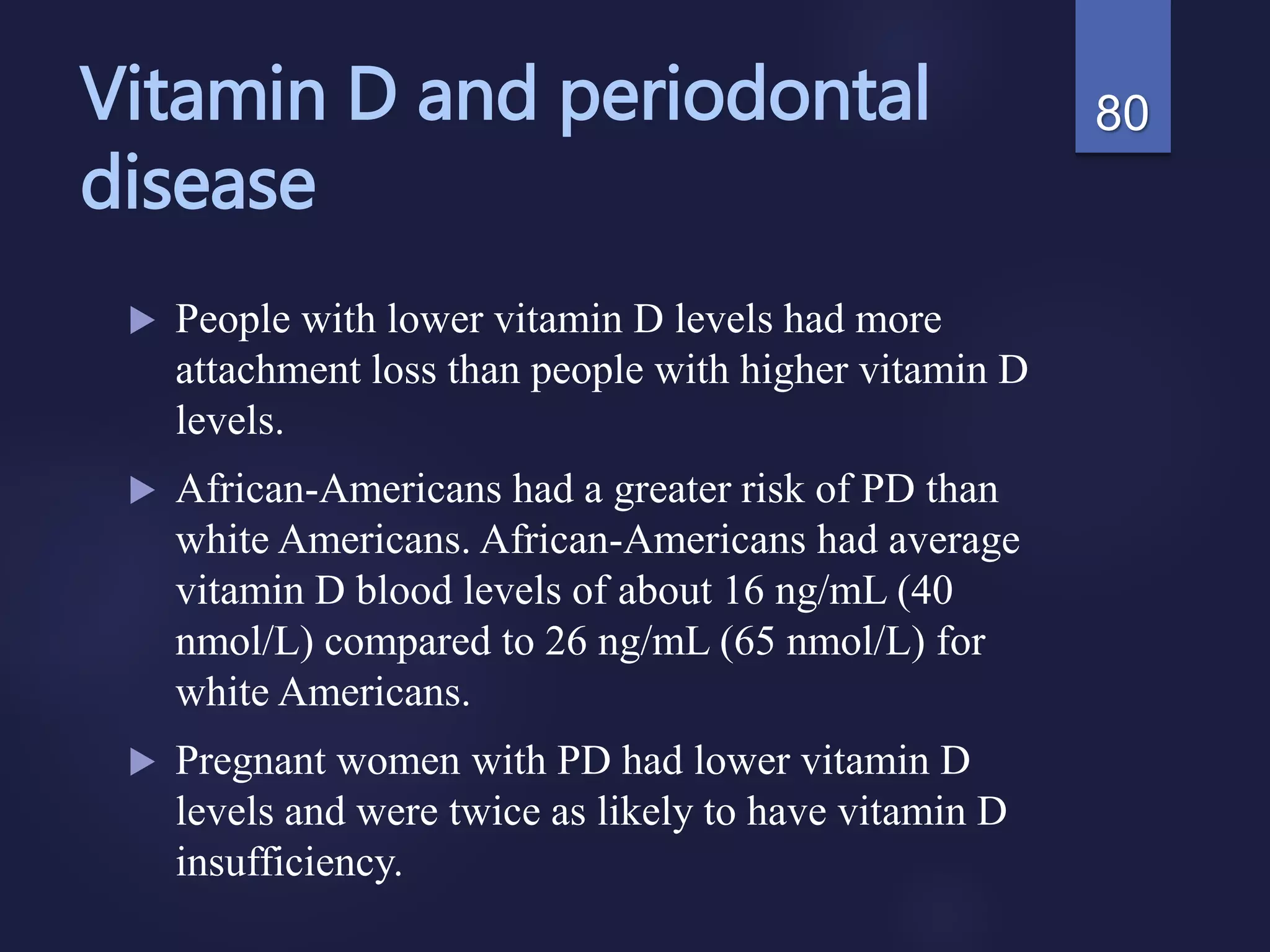 Vitamin D and periodontal disease

80

▶ People with lower vitamin D levels had more attachment loss than people with higher vitamin D levels.

▶ African-Americans had a greater risk of PD than white Americans. African-Americans had average vitamin D blood levels of about 16 ng/mL (40 nmol/L) compared to 26 ng/mL (65 nmol/L) for white Americans.

▶ Pregnant women with PD had lower vitamin D levels and were twice as likely to have vitamin D insufficiency.